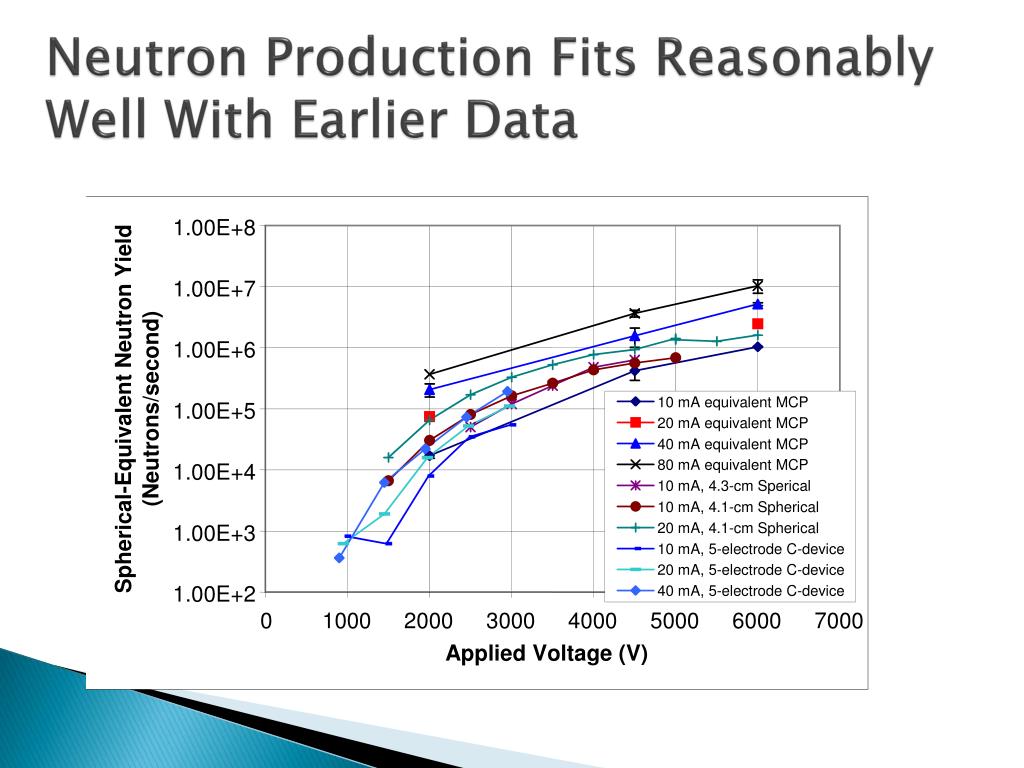 Neutron Production Fits Reasonably Well With Earlier Data

Spherical-Equivalent Neutron Yield (Neutrons/second)

1.00E+8
1.00E+7
1.00E+6
1.00E+5
1.00E+4
1.00E+3
1.00E+2

0 1000 2000 3000 4000 5000 6000 7000

Applied Voltage (V)

10 mA equivalent MCP
20 mA equivalent MCP
40 mA equivalent MCP
80 mA equivalent MCP
10 mA, 4.3-cm Sperical
10 mA, 4.1-cm Spherical
20 mA, 4.1-cm Spherical
10 mA, 5-electrode C-device
20 mA, 5-electrode C-device
40 mA, 5-electrode C-device